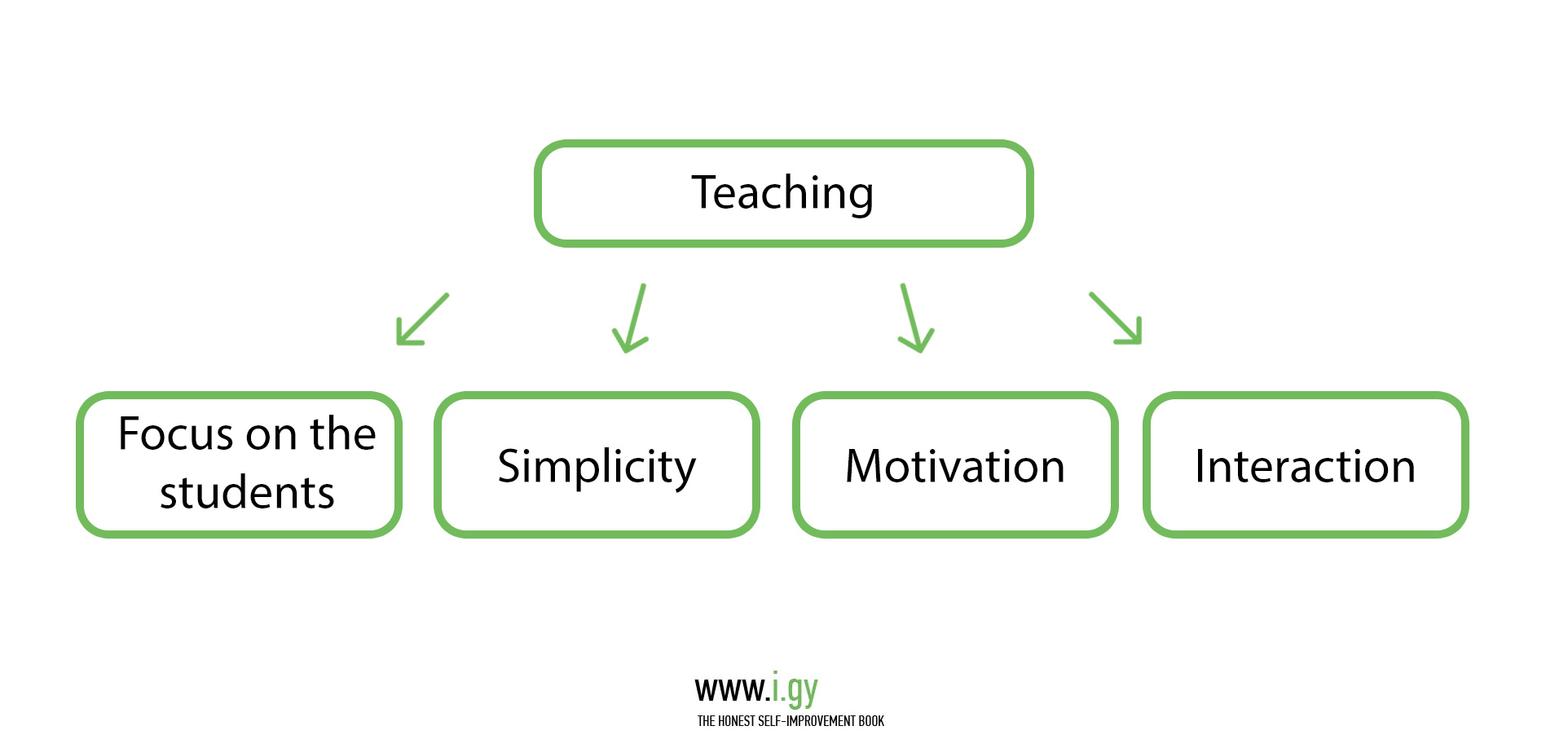 Teaching

Focus on the students

Simplicity

Motivation

Interaction

www.i.gy
THE HONEST SELF-IMPROVEMENT BOOK